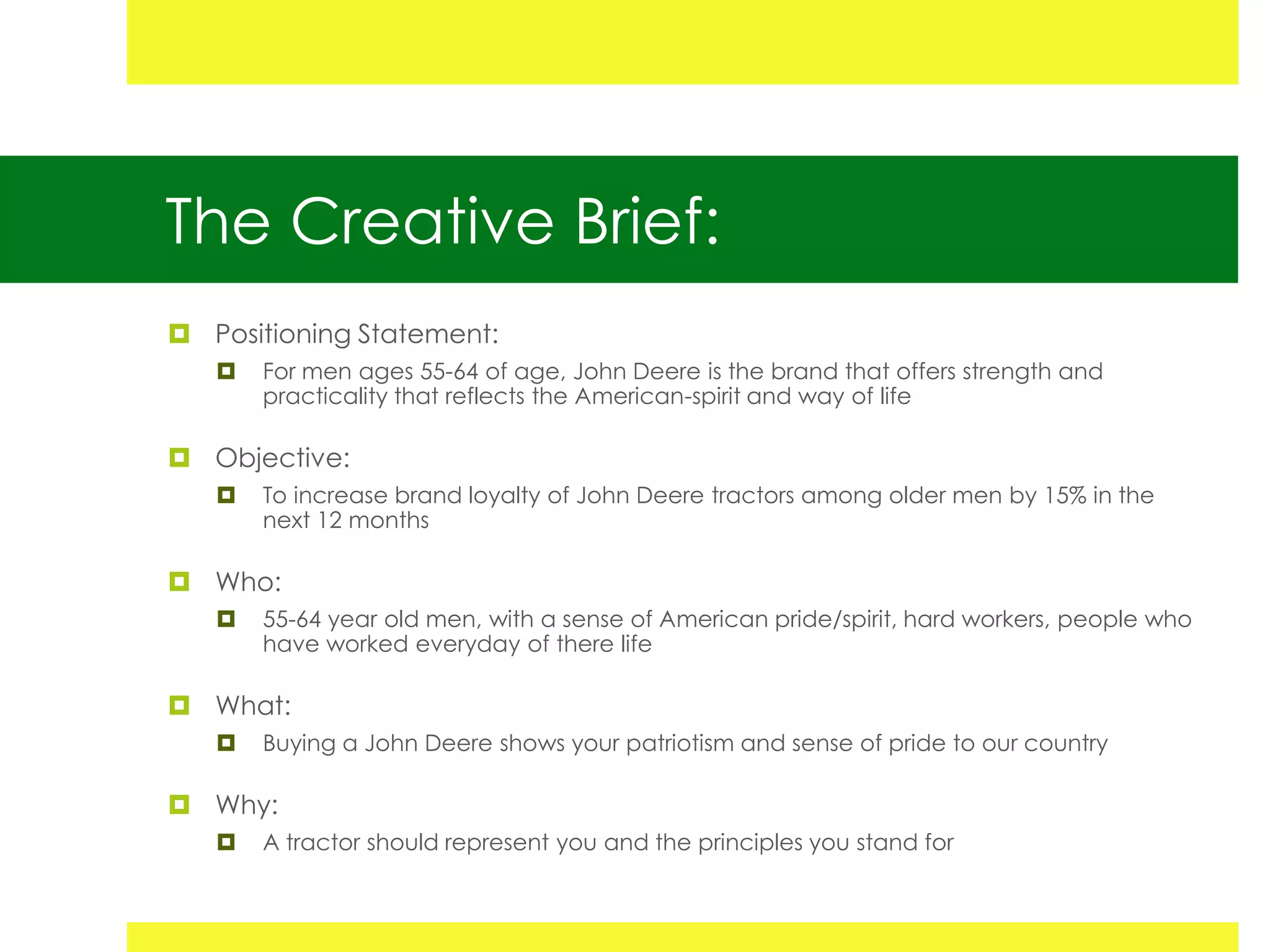 The Creative Brief:

Positioning Statement:

For men ages 55-64 of age, John Deere is the brand that offers strength and practicality that reflects the American-spirit and way of life

Objective:

To increase brand loyalty of John Deere tractors among older men by 15% in the next 12 months

Who:

55-64 year old men, with a sense of American pride/spirit, hard workers, people who have worked everyday of there life

What:

Buying a John Deere shows your patriotism and sense of pride to our country

Why:

A tractor should represent you and the principles you stand for